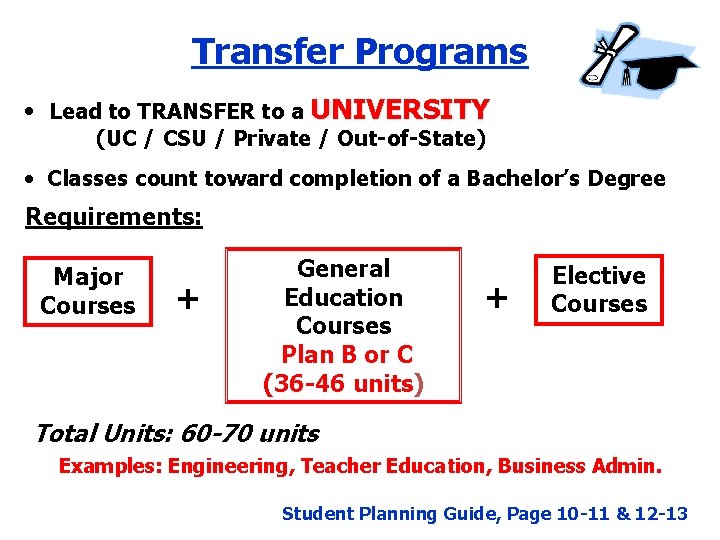 Transfer Programs

• Lead to TRANSFER to a UNIVERSITY (UC / CSU / Private / Out-of-State)

• Classes count toward completion of a Bachelor's Degree

Requirements:

Major Courses

+

General Education Courses Plan B or C (36-46 units)

+

Elective Courses

Total Units: 60-70 units

Examples: Engineering, Teacher Education, Business Admin.

Student Planning Guide, Page 10-11 & 12-13